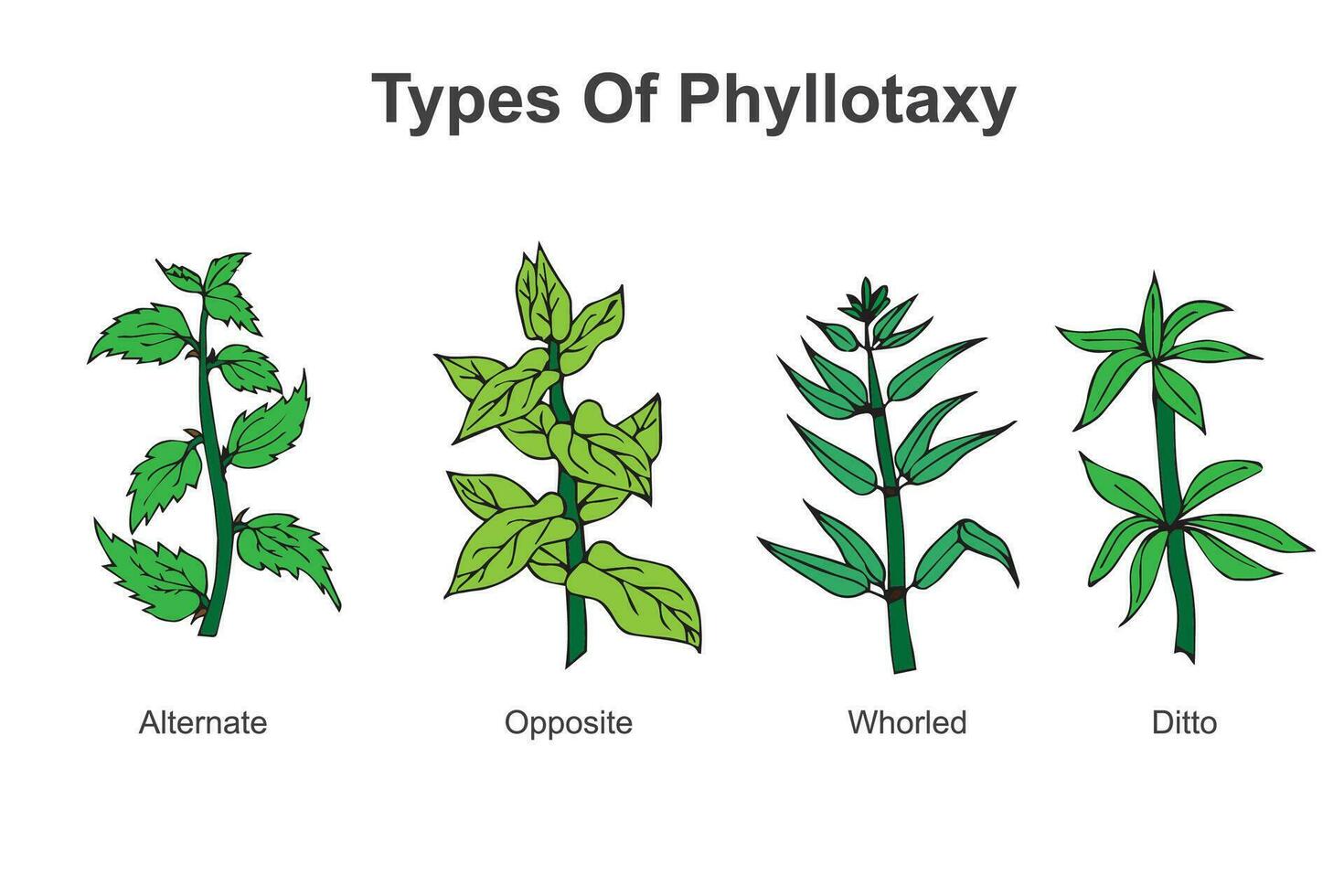 Types Of Phyllotaxy

Alternate

Opposite

Whorled

Ditto